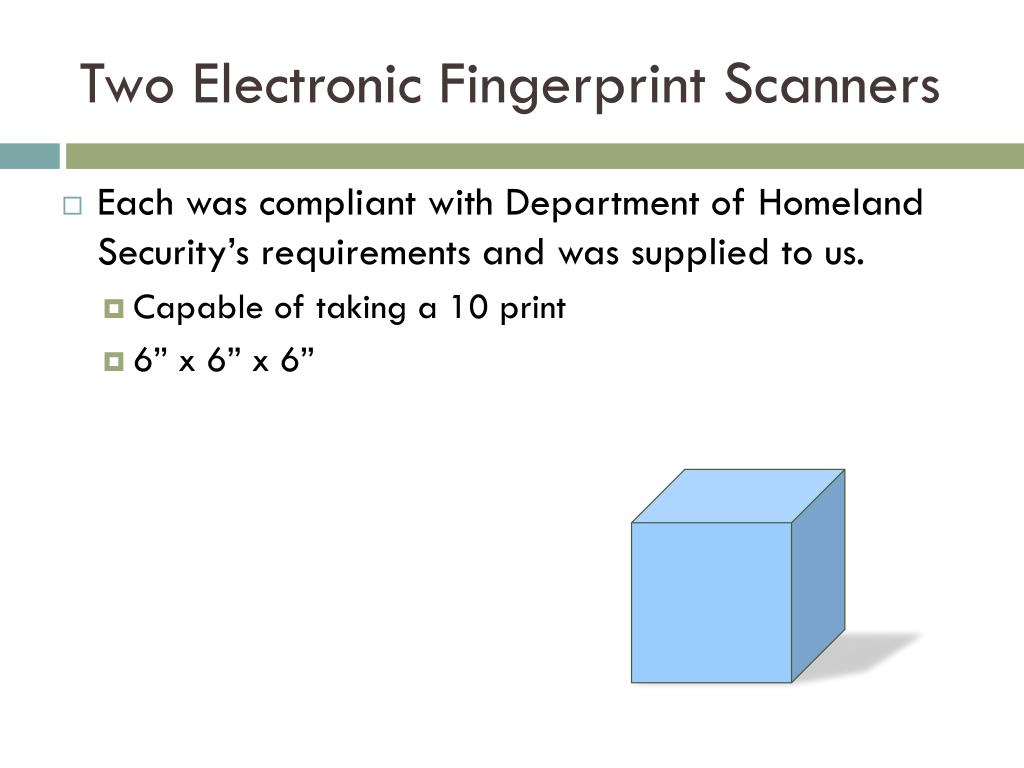 Two Electronic Fingerprint Scanners

Each was compliant with Department of Homeland Security’s requirements and was supplied to us.

Capable of taking a 10 print

6” x 6” x 6”